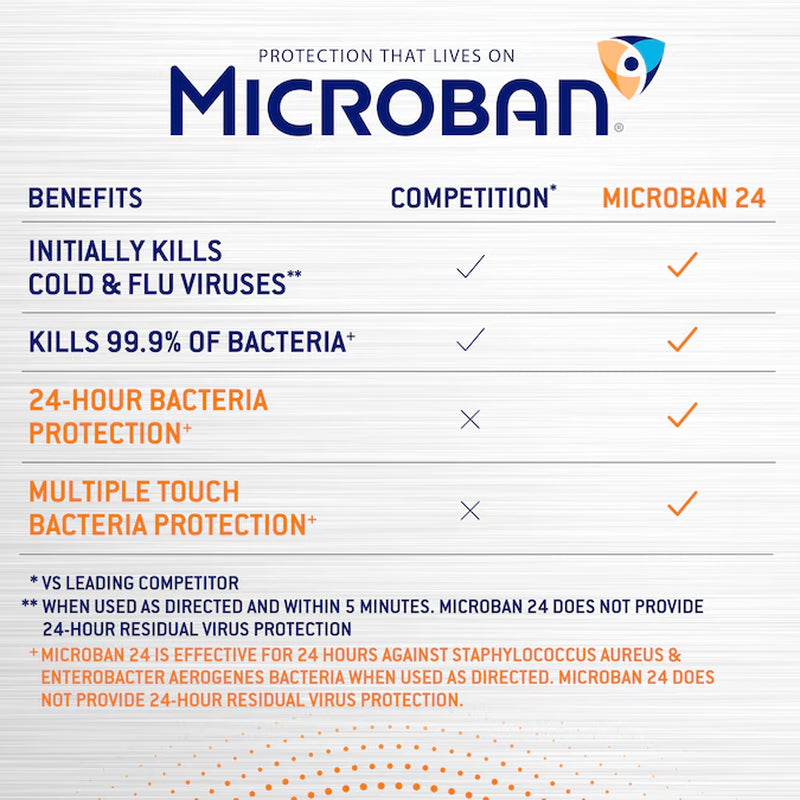 PROTECTION THAT LIVES ON
MICROBAN®

| BENEFITS | COMPETITION* | MICROBAN 24 |
|---|---|---|
| INITIALLY KILLS COLD & FLU VIRUSES** | ✓ | ✓ |
| KILLS 99.9% OF BACTERIA+ | ✓ | ✓ |
| 24-HOUR BACTERIA PROTECTION+ | ✕ | ✓ |
| MULTIPLE TOUCH BACTERIA PROTECTION+ | ✕ | ✓ |

* VS LEADING COMPETITOR
** WHEN USED AS DIRECTED AND WITHIN 5 MINUTES. MICROBAN 24 DOES NOT PROVIDE 24-HOUR RESIDUAL VIRUS PROTECTION
+ MICROBAN 24 IS EFFECTIVE FOR 24 HOURS AGAINST STAPHYLOCOCCUS AUREUS & ENTEROBACTER AEROGENES BACTERIA WHEN USED AS DIRECTED. MICROBAN 24 DOES NOT PROVIDE 24-HOUR RESIDUAL VIRUS PROTECTION.